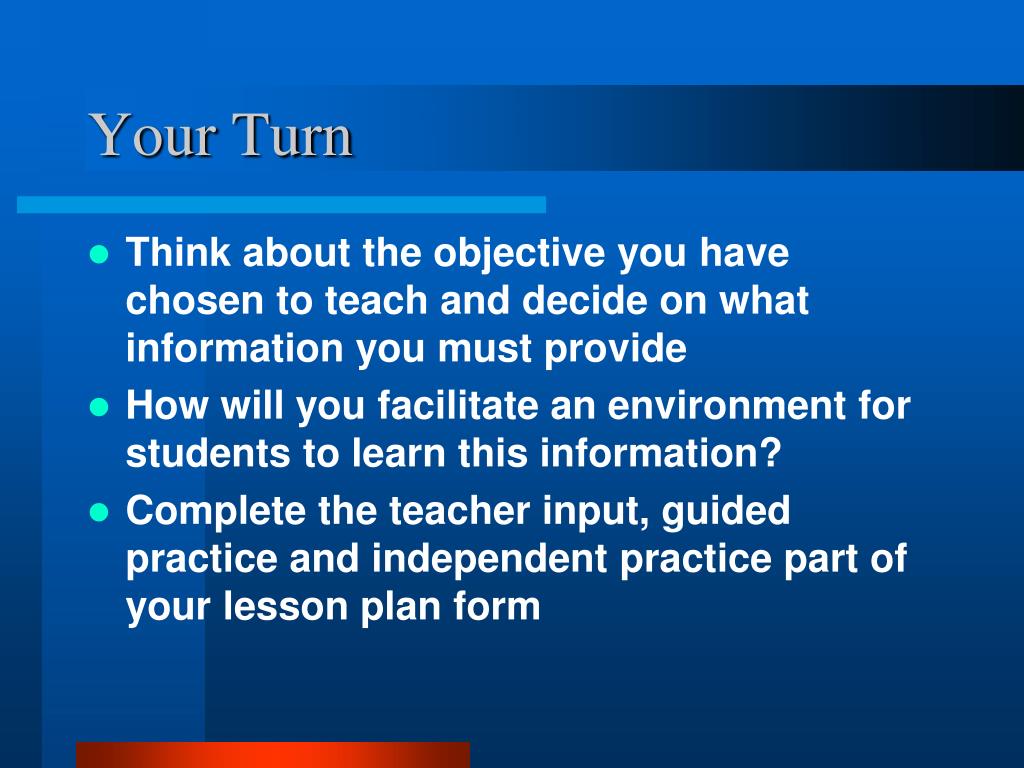 Your Turn

- Think about the objective you have chosen to teach and decide on what information you must provide
- How will you facilitate an environment for students to learn this information?
- Complete the teacher input, guided practice and independent practice part of your lesson plan form